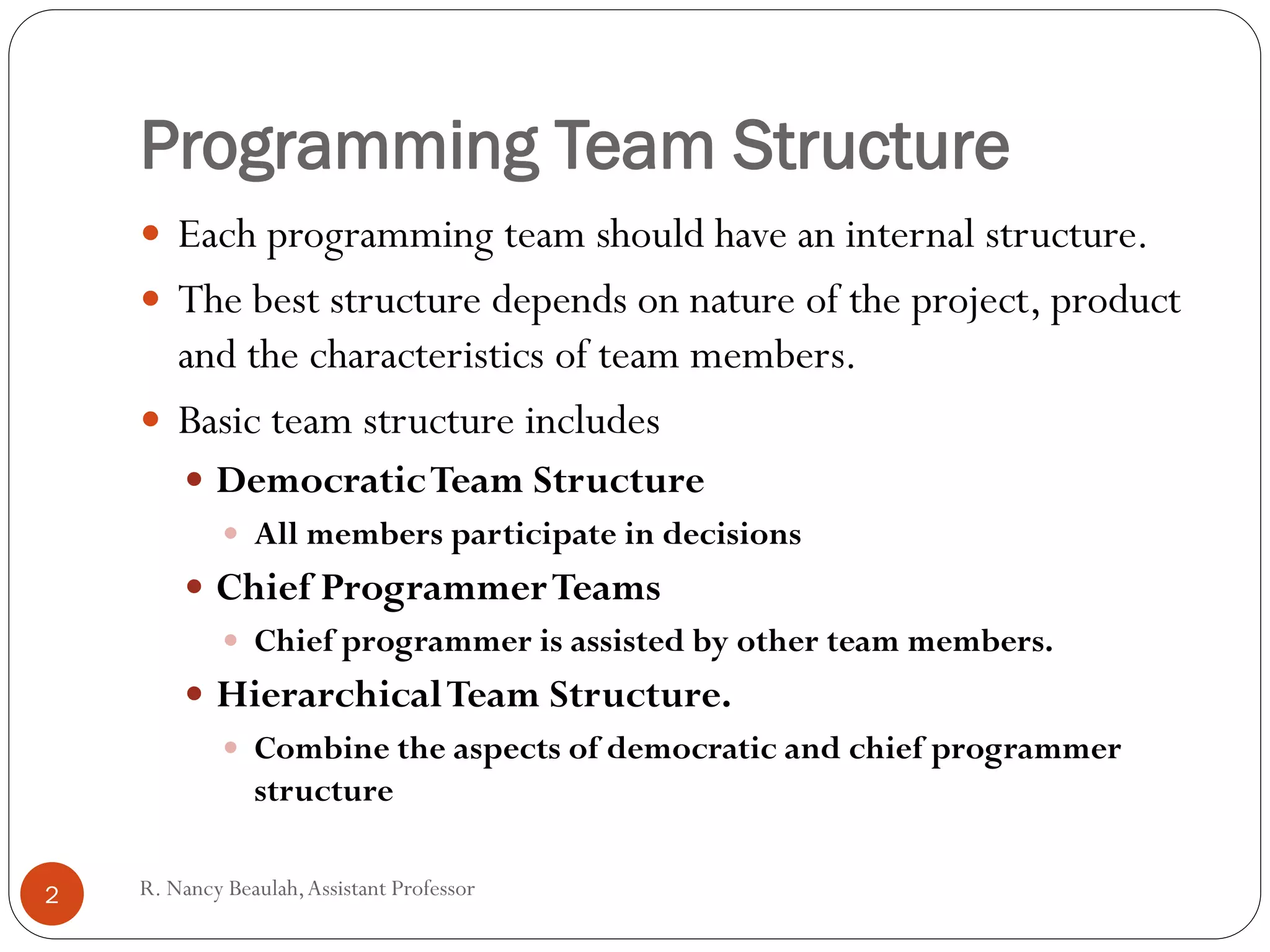 Programming Team Structure

- Each programming team should have an internal structure.
- The best structure depends on nature of the project, product and the characteristics of team members.
- Basic team structure includes
  - Democratic Team Structure
    - All members participate in decisions
  - Chief Programmer Teams
    - Chief programmer is assisted by other team members.
  - Hierarchical Team Structure.
    - Combine the aspects of democratic and chief programmer structure

2

R. Nancy Beaulah, Assistant Professor